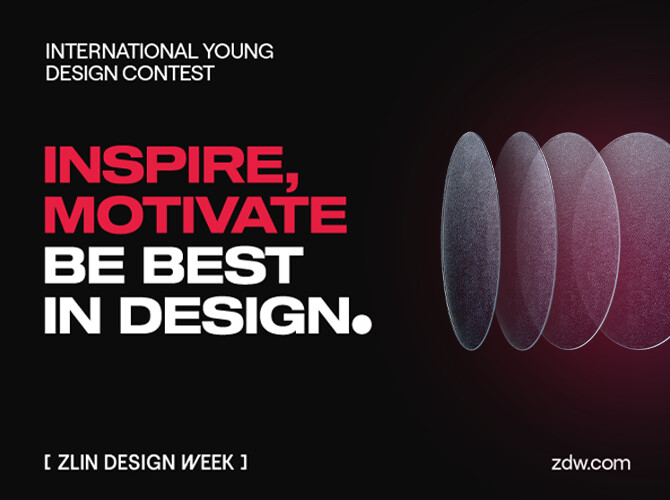 INTERNATIONAL YOUNG DESIGN CONTEST

INSPIRE, MOTIVATE BE BEST IN DESIGN.

[ ZLIN DESIGN WEEK ]

zdw.com